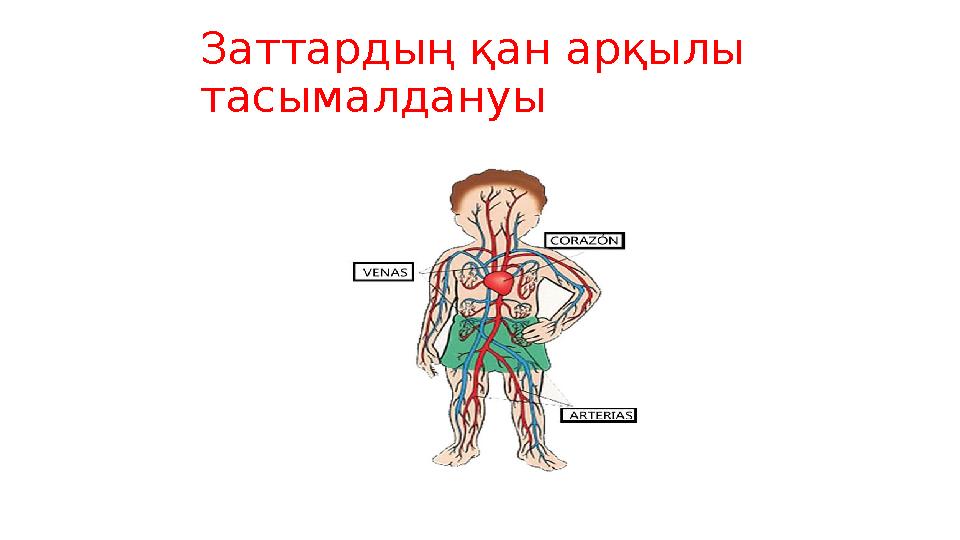 Заттардың қан арқылы тасымалдануы

CORAZÓN

VENAS

ARTERIAS